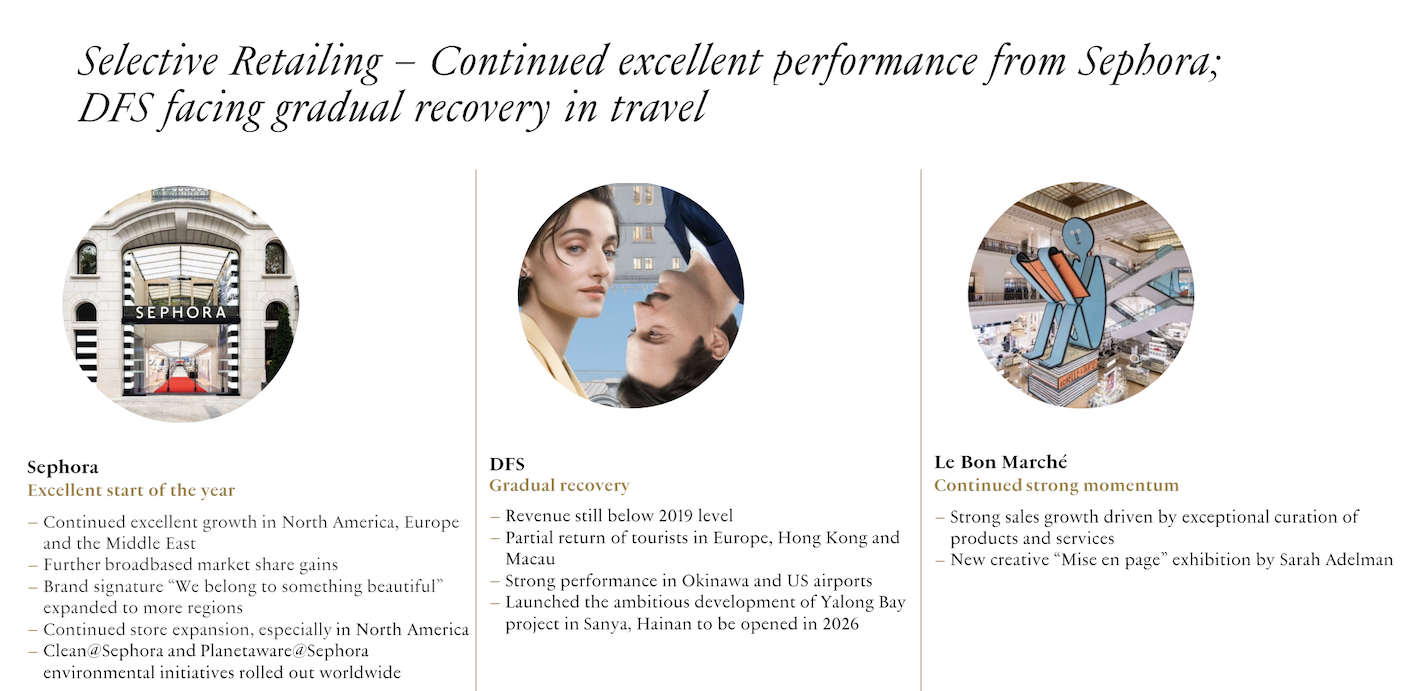 Selective Retailing – Continued excellent performance from Sephora; DFS facing gradual recovery in travel

SEPHORA

Sephora
Excellent start of the year

– Continued excellent growth in North America, Europe and the Middle East
– Further broadbased market share gains
– Brand signature “We belong to something beautiful” expanded to more regions
– Continued store expansion, especially in North America
– Clean@Sephora and Planetaware@Sephora environmental initiatives rolled out worldwide

DFS
Gradual recovery

– Revenue still below 2019 level
– Partial return of tourists in Europe, Hong Kong and Macau
– Strong performance in Okinawa and US airports
– Launched the ambitious development of Yalong Bay project in Sanya, Hainan to be opened in 2026

Le Bon Marché
Continued strong momentum

– Strong sales growth driven by exceptional curation of products and services
– New creative “Mise en page” exhibition by Sarah Adelman